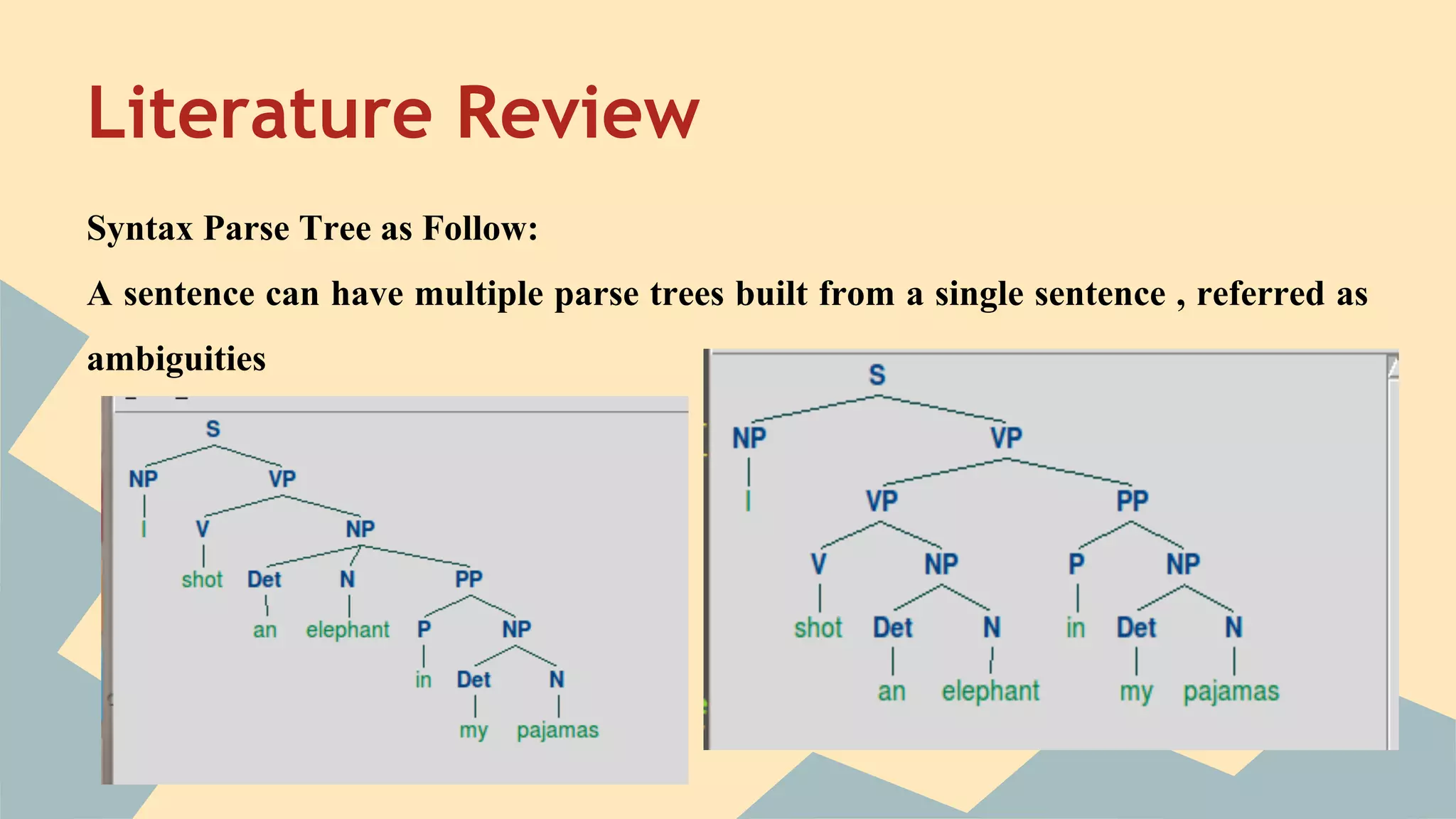 Literature Review

Syntax Parse Tree as Follow:

A sentence can have multiple parse trees built from a single sentence , referred as ambiguities

S
NP VP
I V NP
shot Det N PP
an elephant P NP
in Det N
my pajamas

S
NP VP
I VP PP
V NP P NP
shot Det N in Det N
an elephant my pajamas